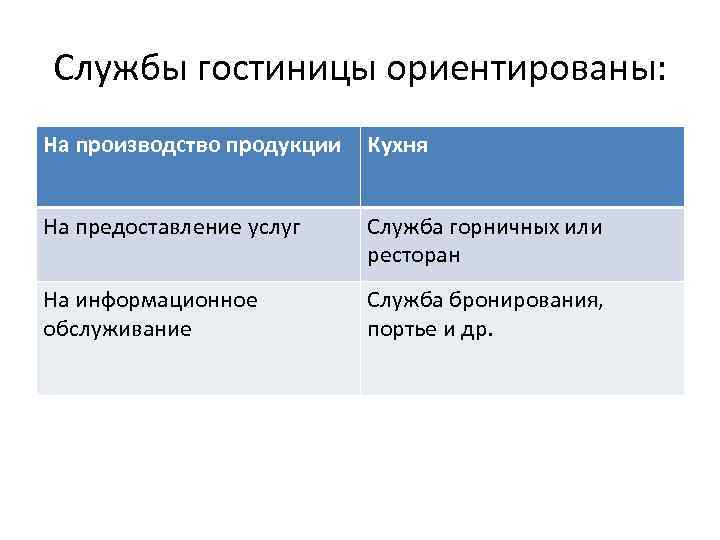 Службы гостиницы ориентированы:

| На производство продукции | Кухня |
|---|---|
| На предоставление услуг | Служба горничных или ресторан |
| На информационное обслуживание | Служба бронирования, портье и др. |